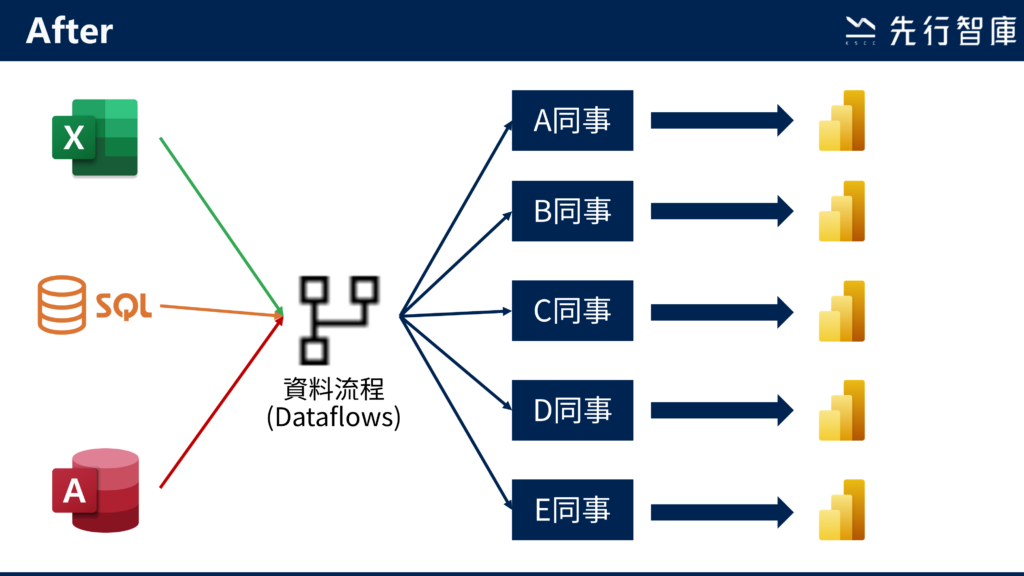 After

先行智庫

X

SQL

A

資料流程
(Dataflows)

A同事

B同事

C同事

D同事

E同事